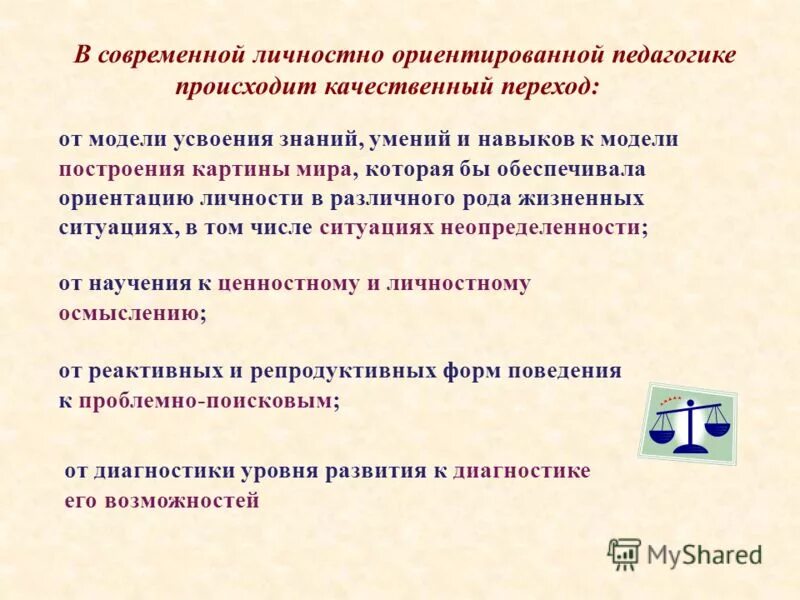 В современной личностно ориентированной педагогике происходит качественный переход:

от модели усвоения знаний, умений и навыков к модели построения картины мира, которая бы обеспечивала ориентацию личности в различного рода жизненных ситуациях, в том числе ситуациях неопределенности;

от научения к ценностному и личностному осмыслению;

от реактивных и репродуктивных форм поведения к проблемно-поисковым;

от диагностики уровня развития к диагностике его возможностей

MyShared